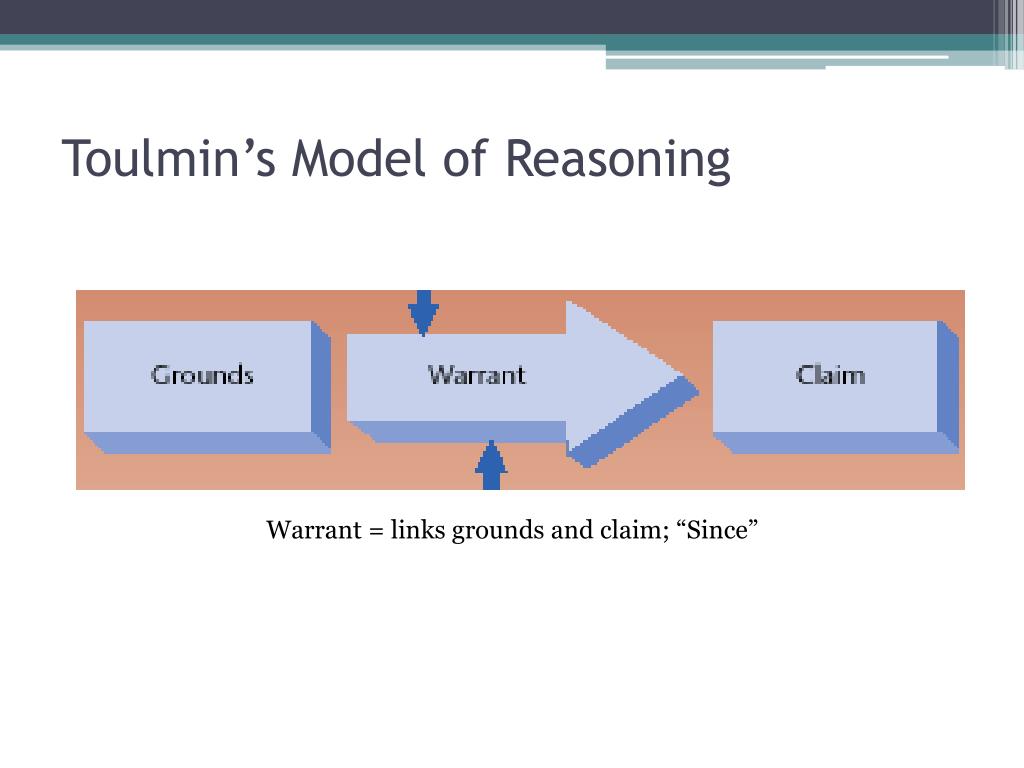 Toulmin’s Model of Reasoning

Grounds

Warrant

Claim

Warrant = links grounds and claim; “Since”